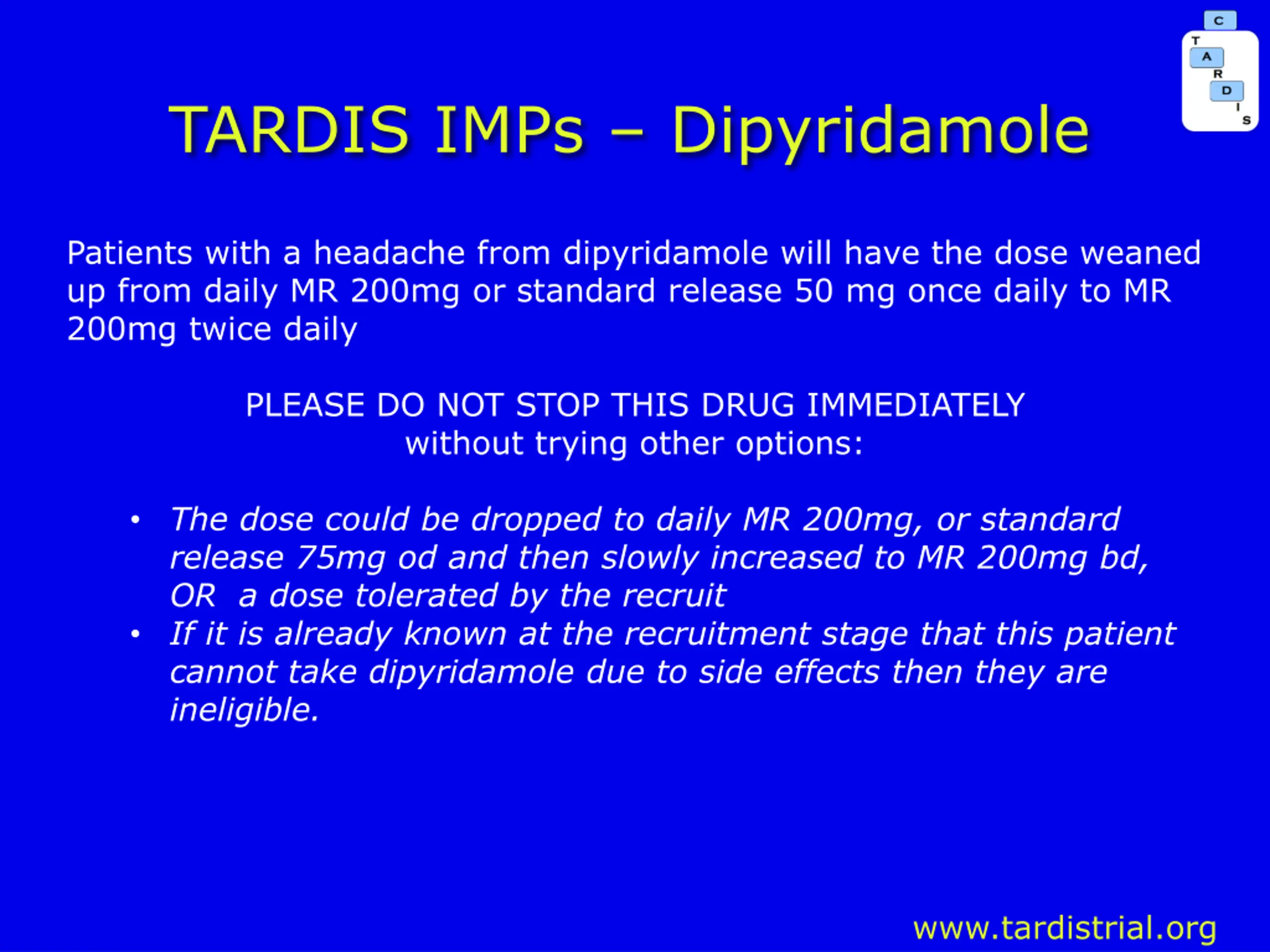 C
T
A
R
D
I
S

TARDIS IMPs – Dipyridamole

Patients with a headache from dipyridamole will have the dose weaned up from daily MR 200mg or standard release 50 mg once daily to MR 200mg twice daily

PLEASE DO NOT STOP THIS DRUG IMMEDIATELY
without trying other options:

• The dose could be dropped to daily MR 200mg, or standard release 75mg od and then slowly increased to MR 200mg bd, OR a dose tolerated by the recruit
• If it is already known at the recruitment stage that this patient cannot take dipyridamole due to side effects then they are ineligible.

www.tardistrial.org